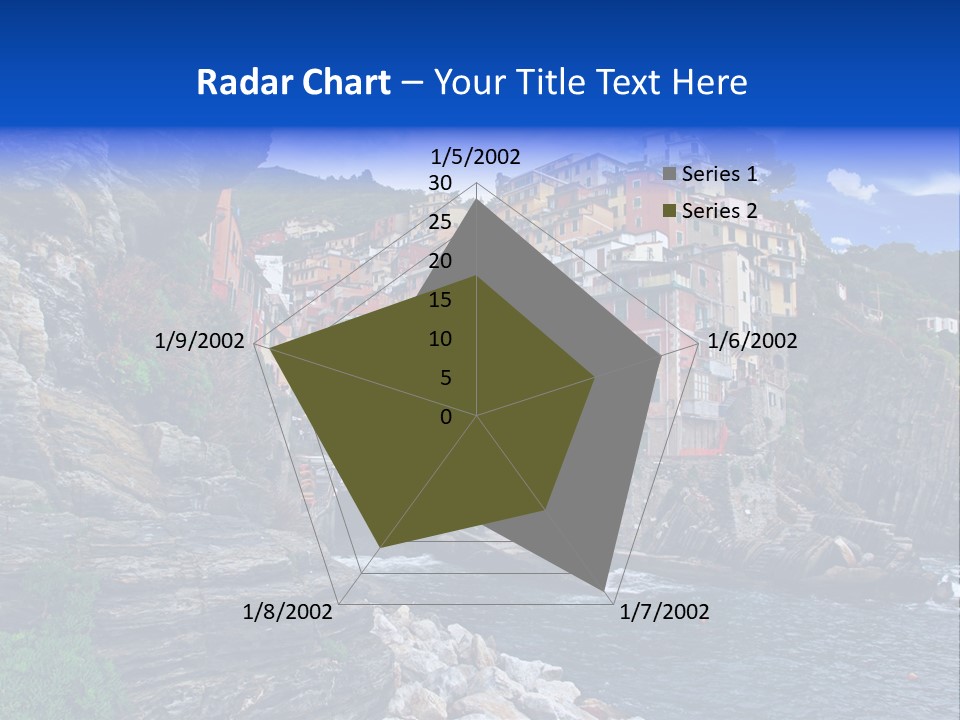 Radar Chart – Your Title Text Here

1/5/2002
30
25
20
15
10
5
0
1/6/2002
1/7/2002
1/8/2002
1/9/2002

Series 1
Series 2